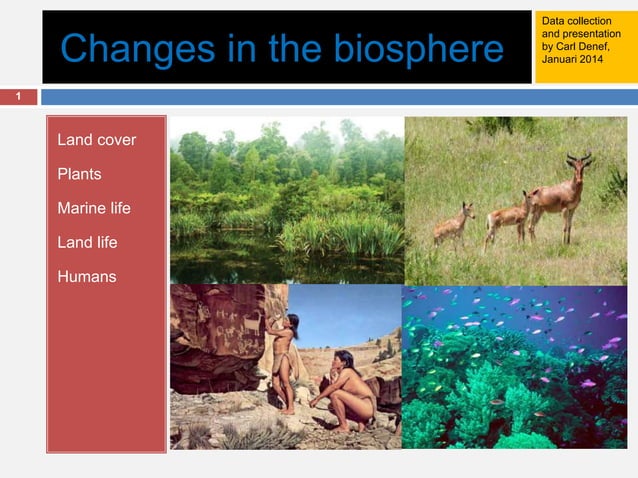 Changes in the biosphere

Data collection and presentation by Carl Denef, Januari 2014

1

Land cover

Plants

Marine life

Land life

Humans